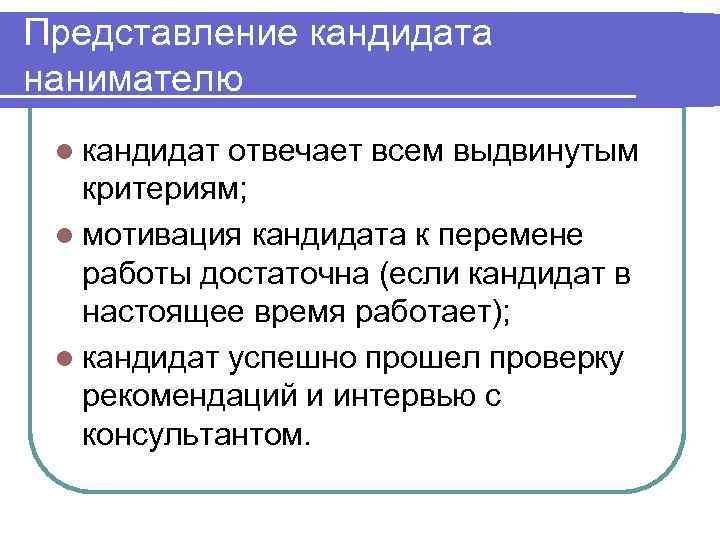 Представление кандидата нанимателю

кандидат отвечает всем выдвинутым критериям;

мотивация кандидата к перемене работы достаточна (если кандидат в настоящее время работает);

кандидат успешно прошел проверку рекомендаций и интервью с консультантом.